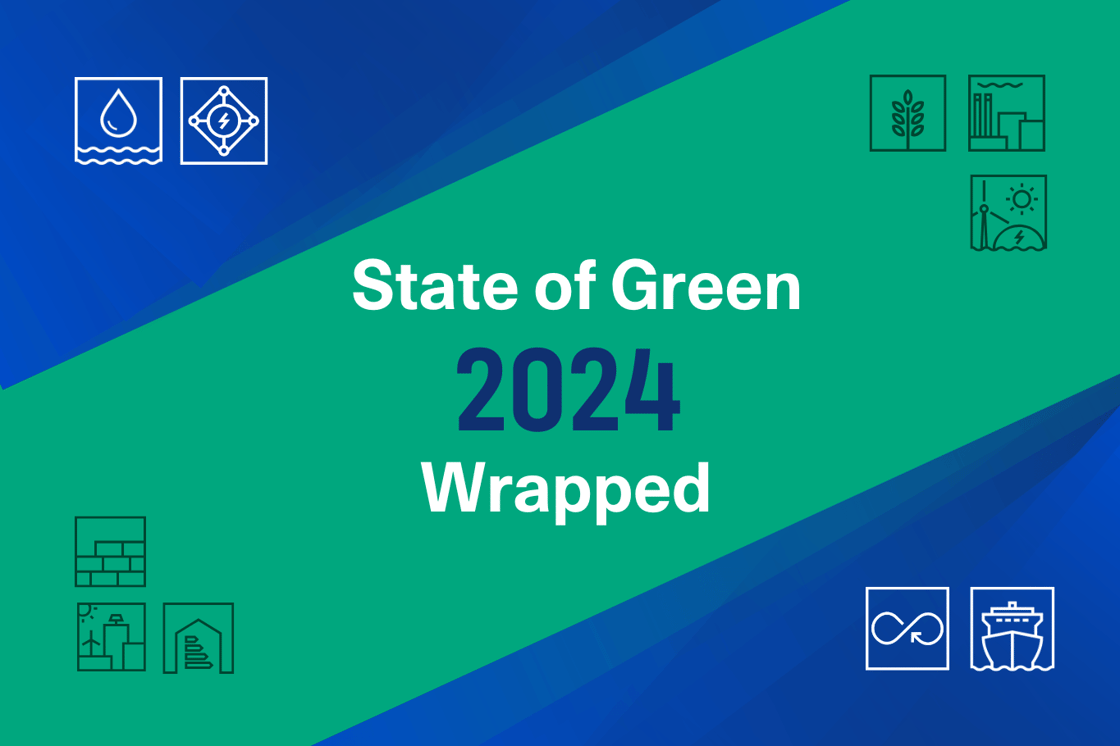 State of Green
2024
Wrapped